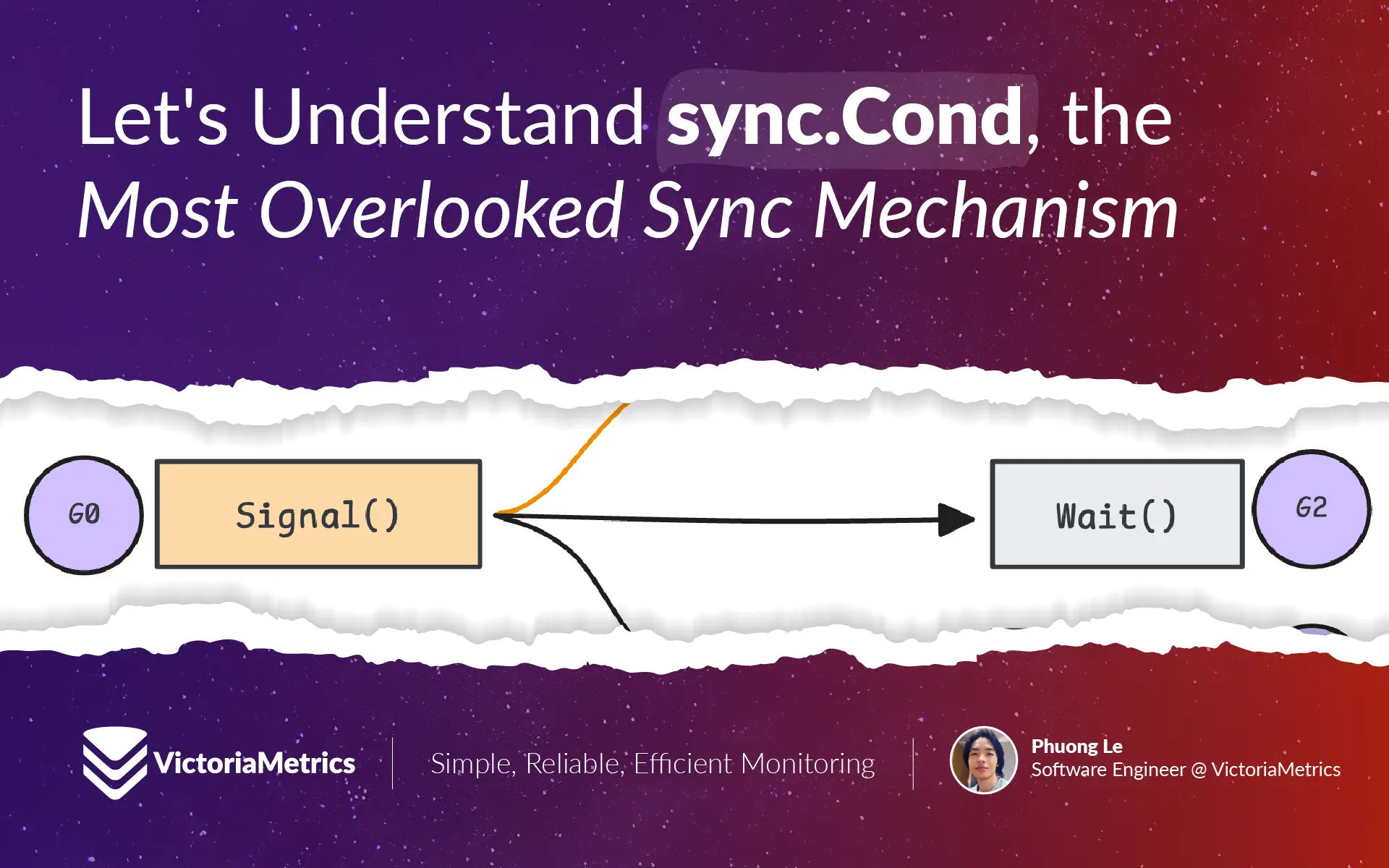 Let's Understand sync.Cond, the Most Overlooked Sync Mechanism

G0

Signal()

Wait()

G2

VictoriaMetrics

Simple, Reliable, Efficient Monitoring

Phuong Le
Software Engineer @ VictoriaMetrics